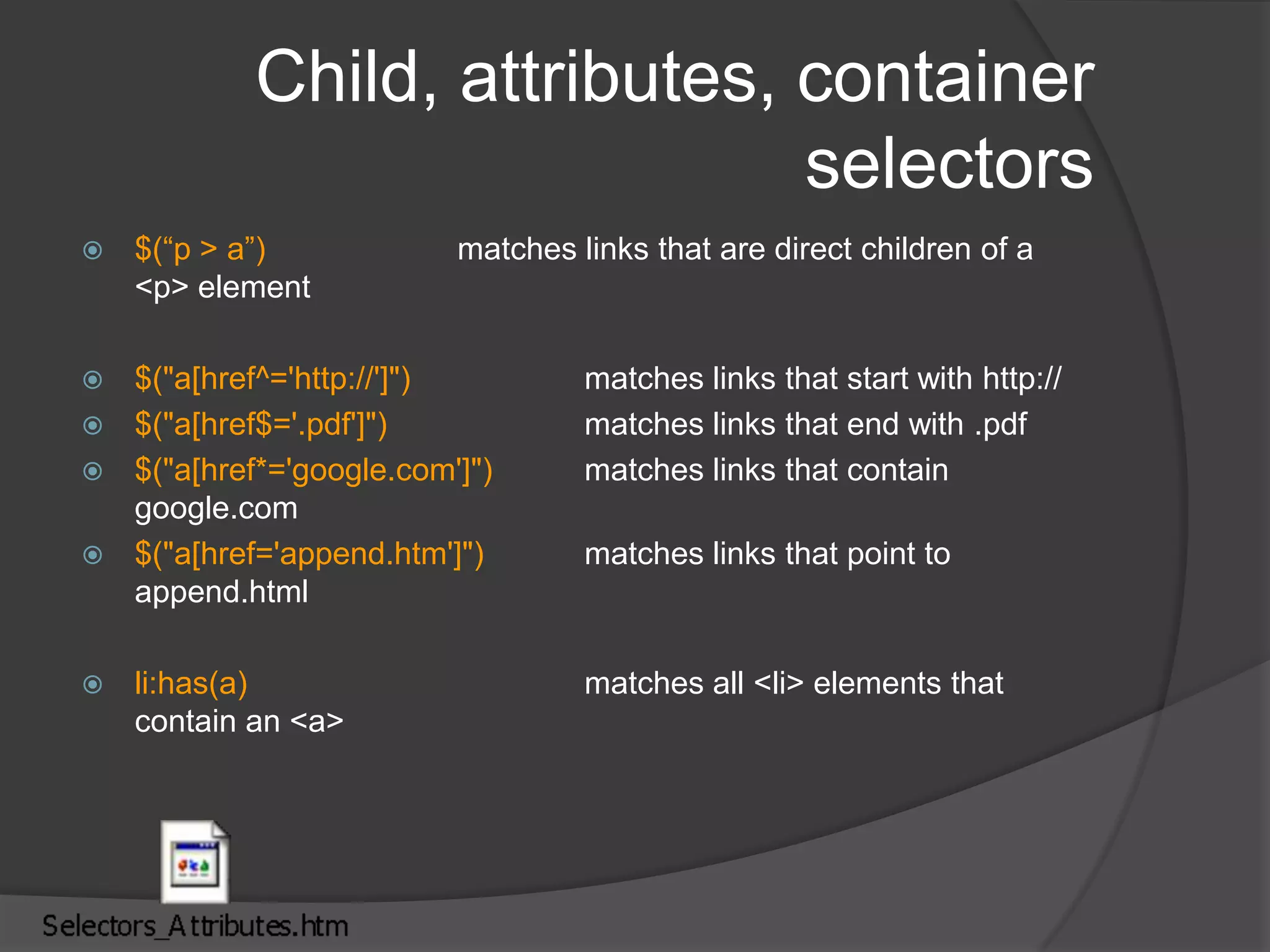 Child, attributes, container selectors

$(“p > a”) matches links that are direct children of a <p> element

$("a[href^='http://']") matches links that start with http://

$("a[href$='.pdf']") matches links that end with .pdf

$("a[href*='google.com']") matches links that contain google.com

$("a[href='append.htm']") matches links that point to append.html

li:has(a) matches all <li> elements that contain an <a>

Selectors_Attributes.htm